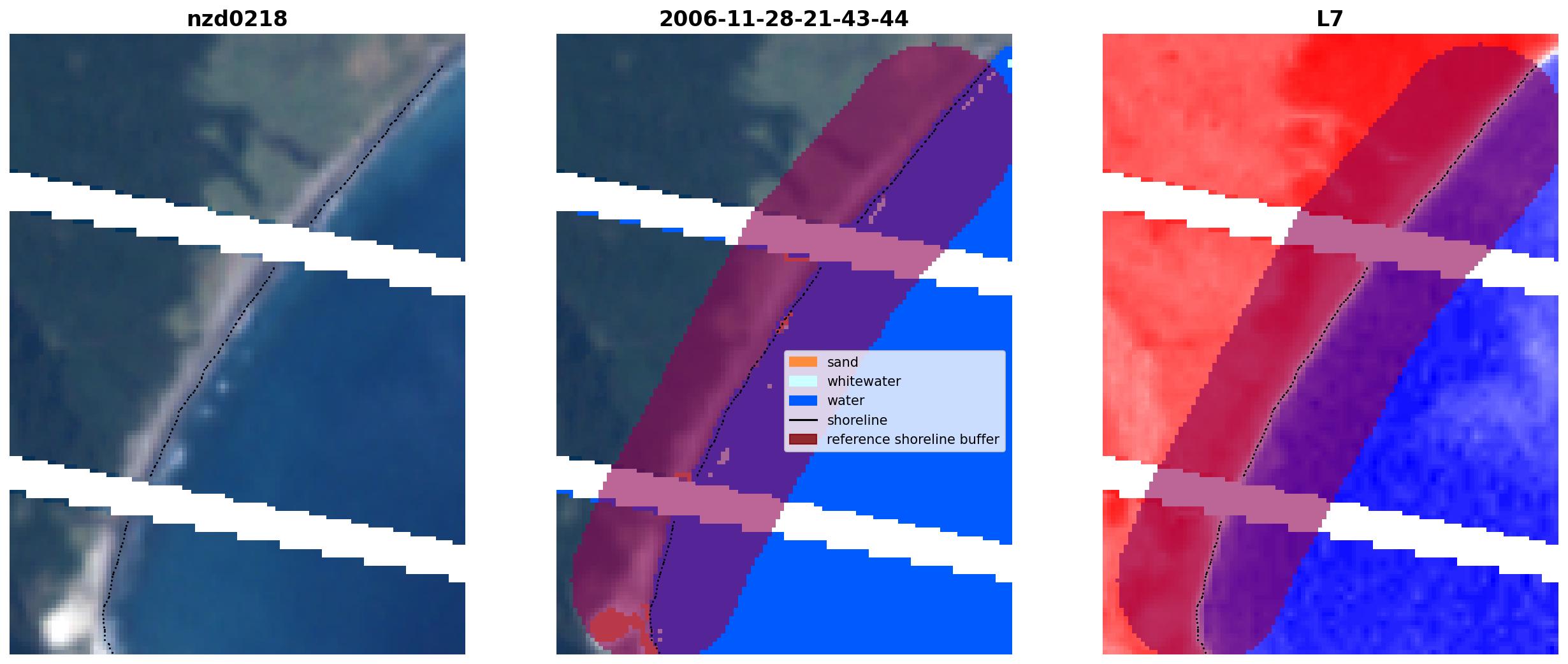 nzd0218

2006-11-28-21-43-44

sand
whitewater
water
shoreline
reference shoreline buffer

L7